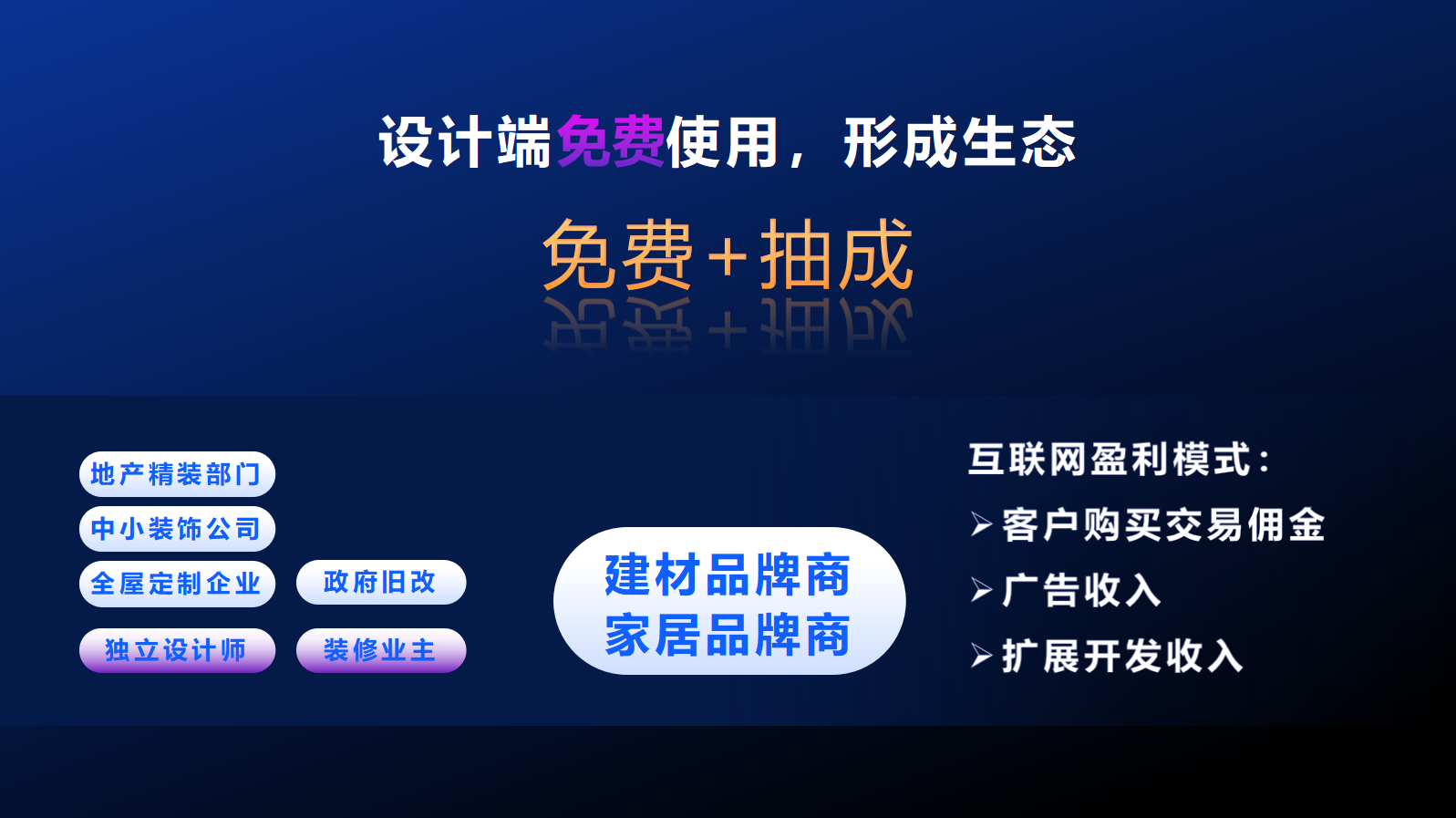 设计端免费使用，形成生态

免费+抽成

地产精装部门

中小装饰公司

全屋定制企业

政府旧改

独立设计师

装修业主

建材品牌商
家居品牌商

互联网盈利模式：

➢客户购买交易佣金

➢广告收入

➢扩展开发收入